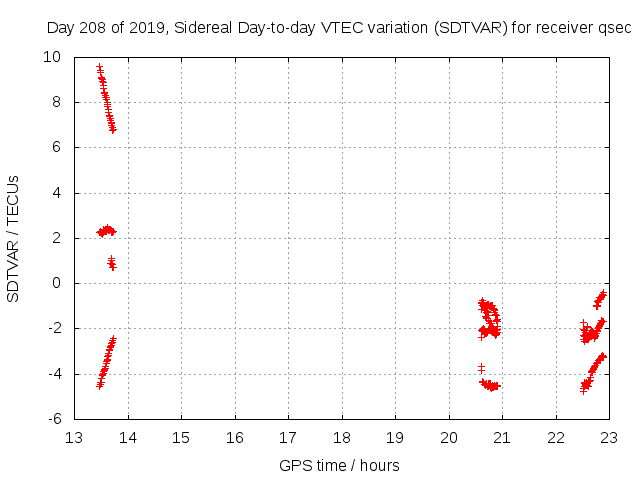 Day 208 of 2019, Sidereal Day-to-day VTEC variation (SDTVAR) for receiver qsec

SDTVAR / TECUs

10
8
6
4
2
0
-2
-4
-6

13 14 15 16 17 18 19 20 21 22 23

GPS time / hours